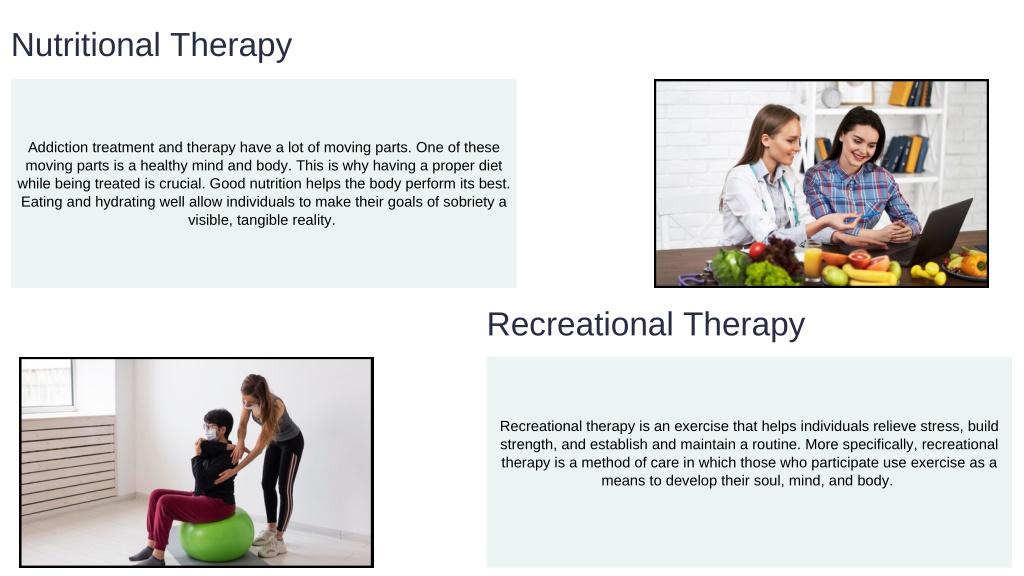 Nutritional Therapy

Addiction treatment and therapy have a lot of moving parts. One of these moving parts is a healthy mind and body. This is why having a proper diet while being treated is crucial. Good nutrition helps the body perform its best. Eating and hydrating well allow individuals to make their goals of sobriety a visible, tangible reality.

Recreational Therapy

Recreational therapy is an exercise that helps individuals relieve stress, build strength, and establish and maintain a routine. More specifically, recreational therapy is a method of care in which those who participate use exercise as a means to develop their soul, mind, and body.